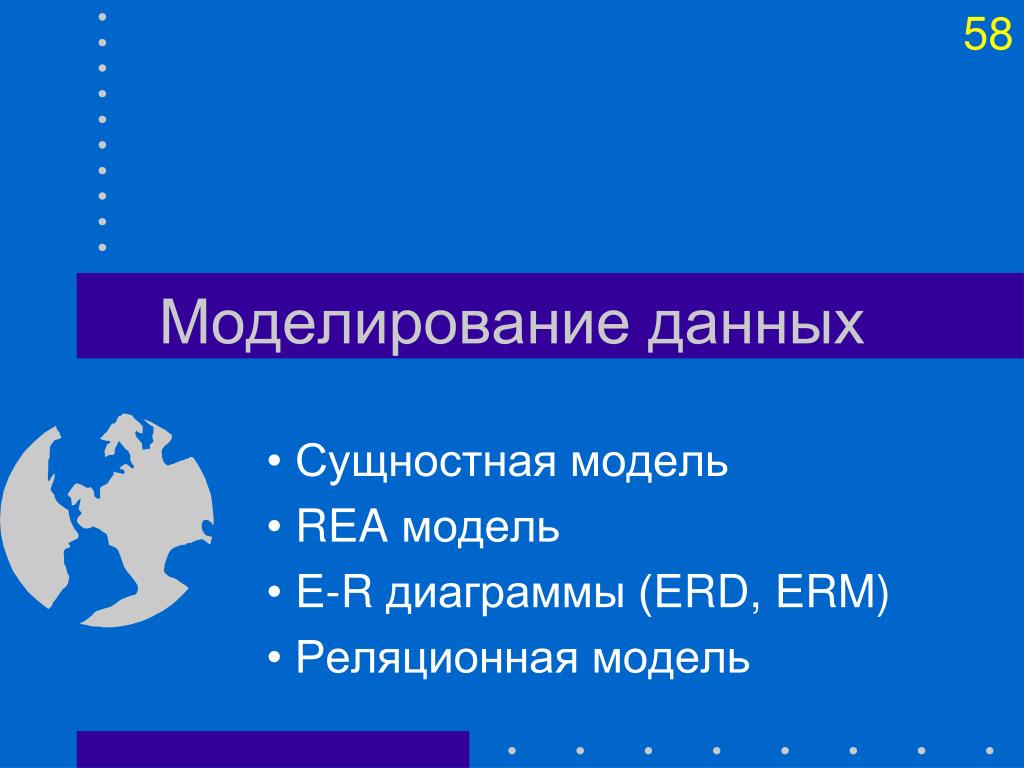 58

Моделирование данных

• Сущностная модель
• REA модель
• E-R диаграммы (ERD, ERM)
• Реляционная модель